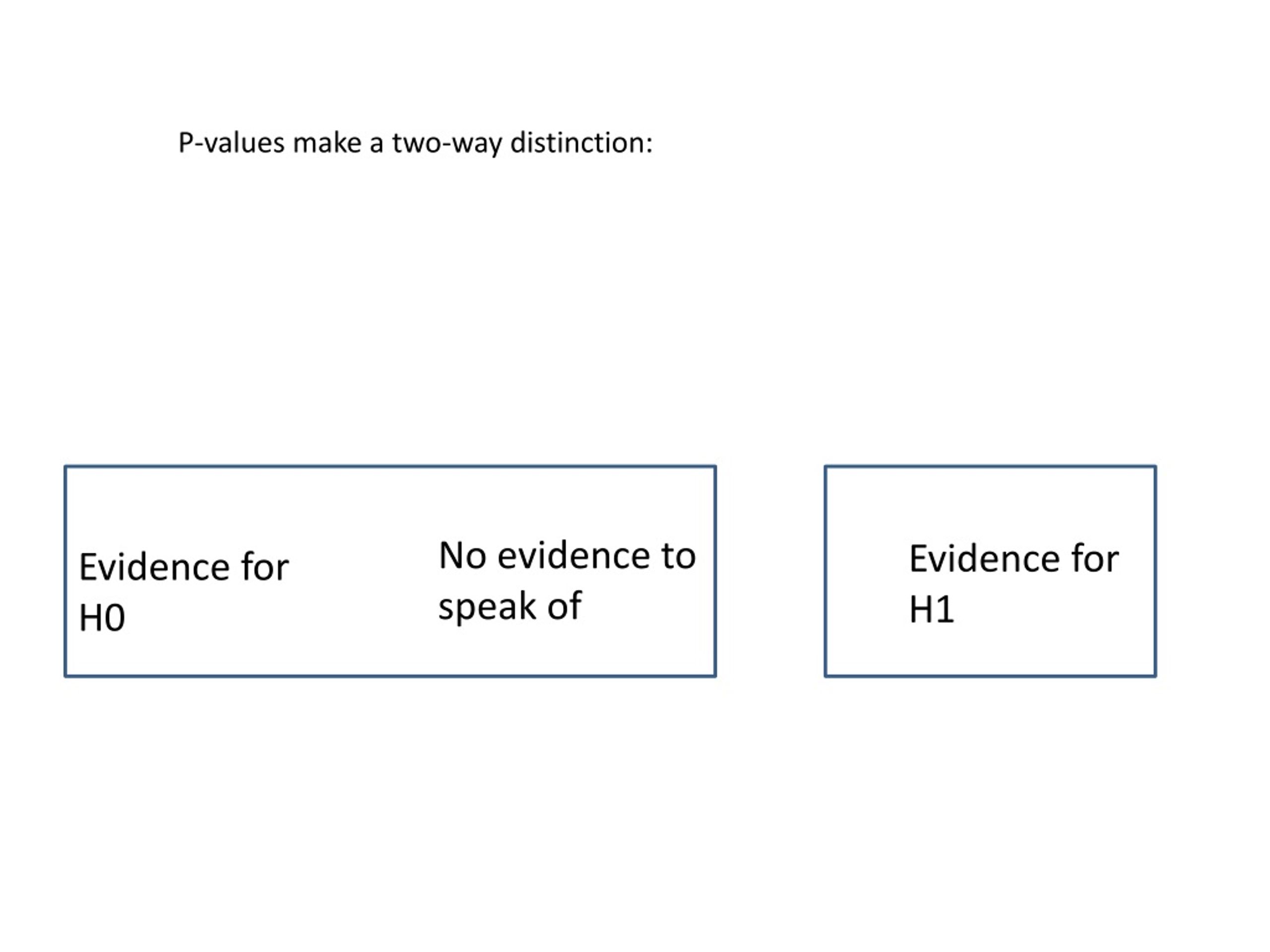 P-values make a two-way distinction:

Evidence for H0

No evidence to speak of

Evidence for H1